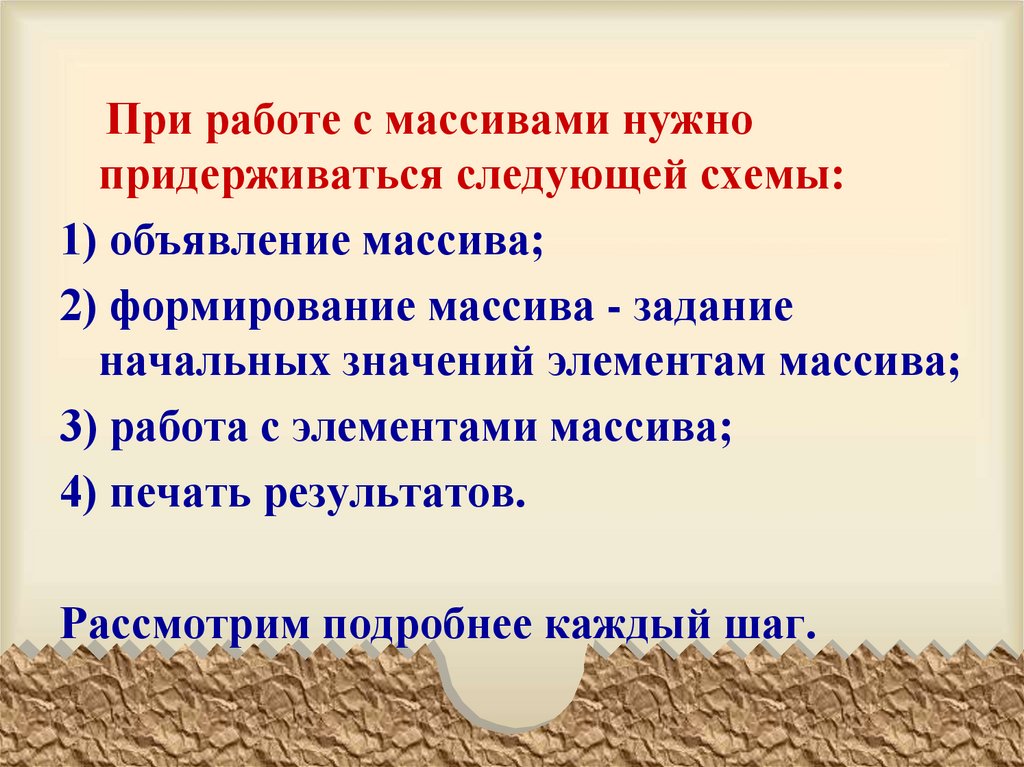 При работе с массивами нужно придерживаться следующей схемы:

1) объявление массива;

2) формирование массива - задание начальных значений элементам массива;

3) работа с элементами массива;

4) печать результатов.

Рассмотрим подробнее каждый шаг.